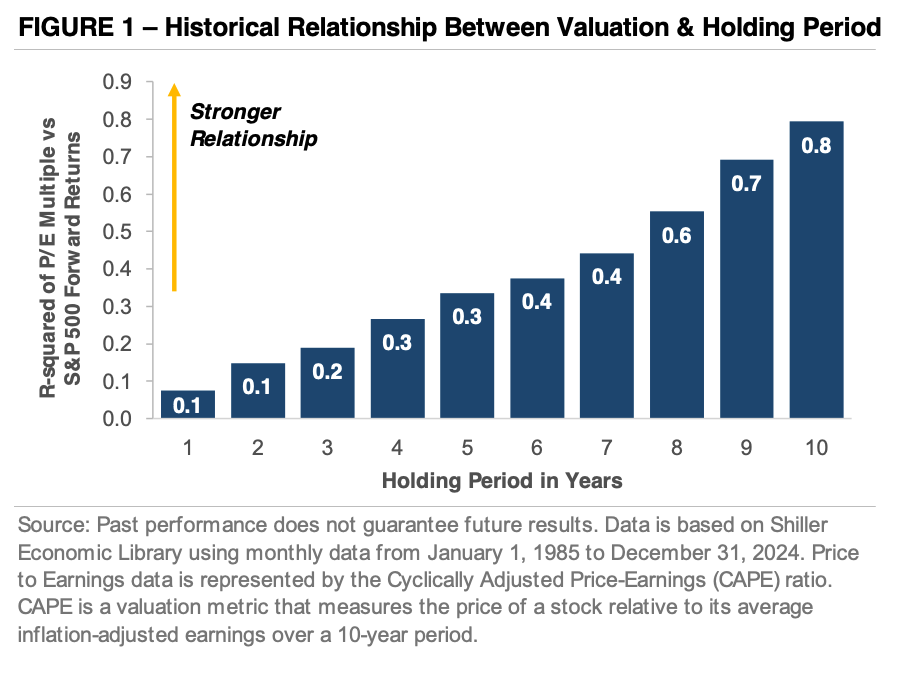 FIGURE 1 – Historical Relationship Between Valuation & Holding Period

R-squared of P/E Multiple vs S&P 500 Forward Returns

0.9
0.8
0.7
0.6
0.5
0.4
0.3
0.2
0.1
0.0

Stronger Relationship

0.1
0.1
0.2
0.3
0.3
0.4
0.4
0.6
0.7
0.8

1 2 3 4 5 6 7 8 9 10

Holding Period in Years

Source: Past performance does not guarantee future results. Data is based on Shiller Economic Library using monthly data from January 1, 1985 to December 31, 2024. Price to Earnings data is represented by the Cyclically Adjusted Price-Earnings (CAPE) ratio. CAPE is a valuation metric that measures the price of a stock relative to its average inflation-adjusted earnings over a 10-year period.